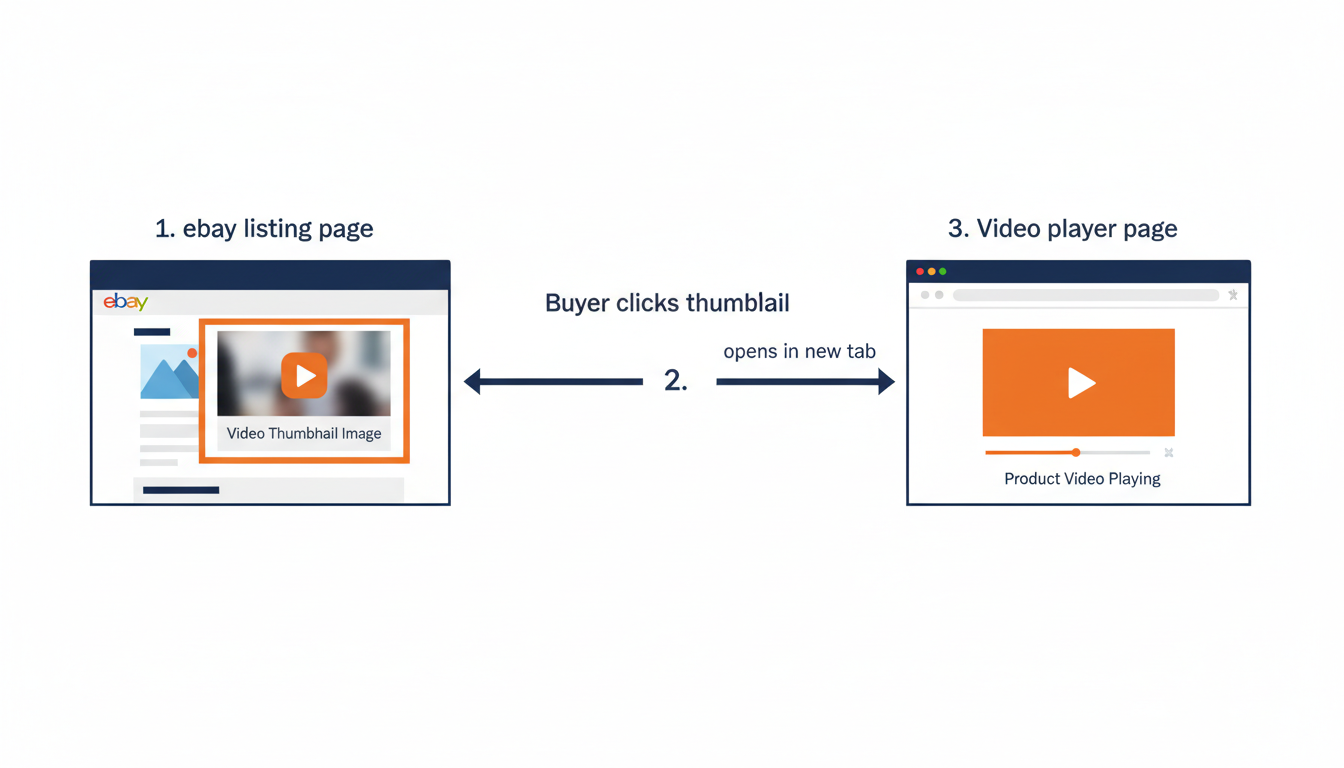 1. ebay listing page

ebay

Video Thumbhail Image

Buyer clicks thumblail

opens in new tab

2.

3. Video player page

Product Video Playing